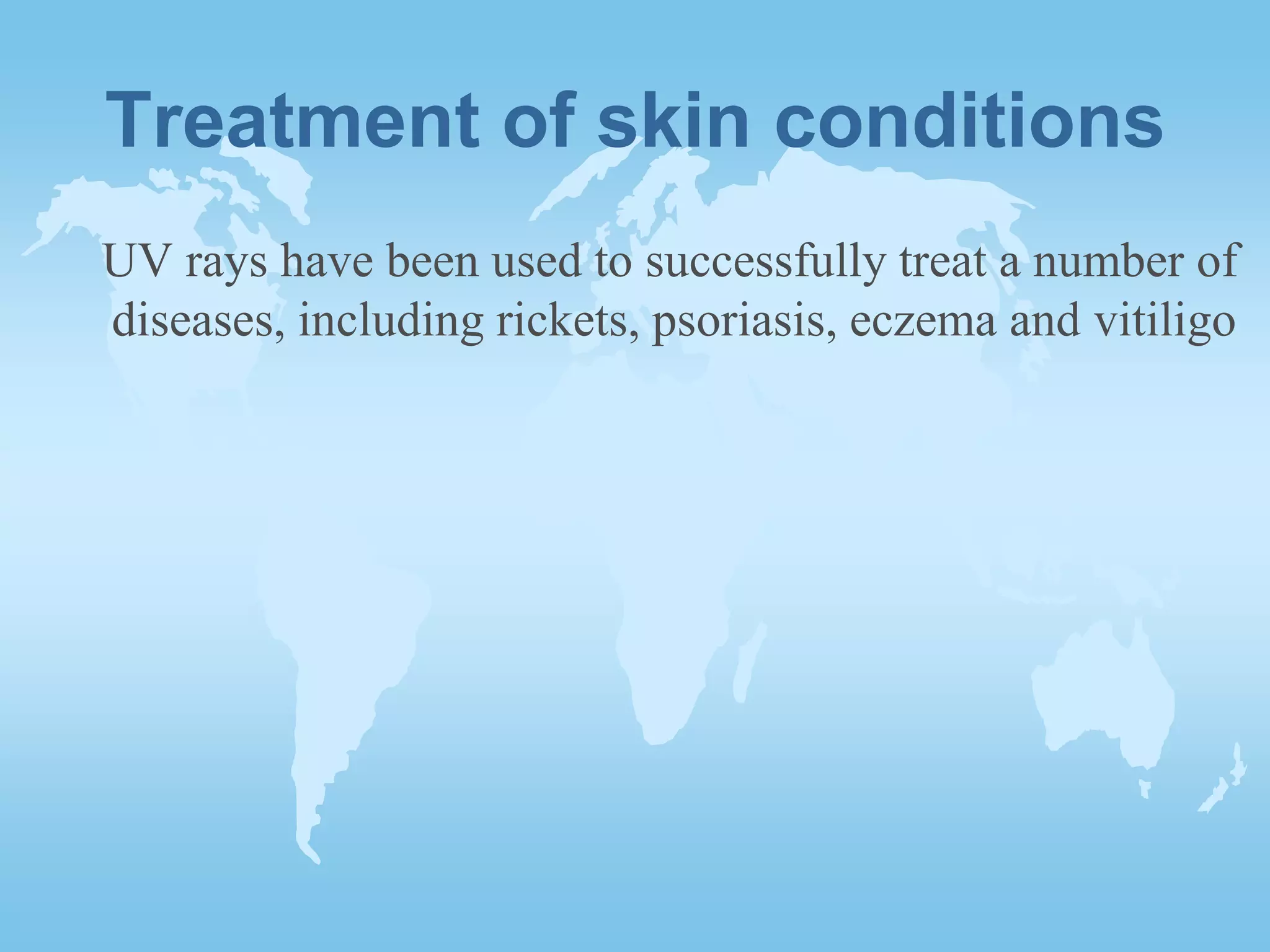 Treatment of skin conditions

UV rays have been used to successfully treat a number of diseases, including rickets, psoriasis, eczema and vitiligo